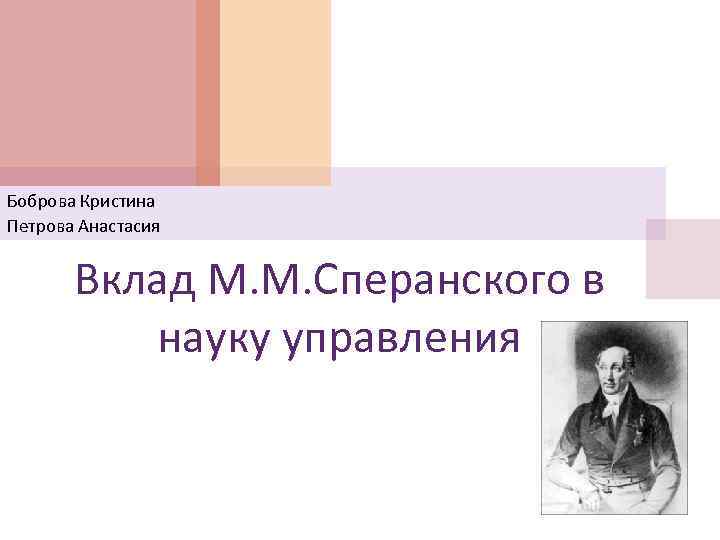 Боброва Кристина
Петрова Анастасия

Вклад М.М.Сперанского в науку управления